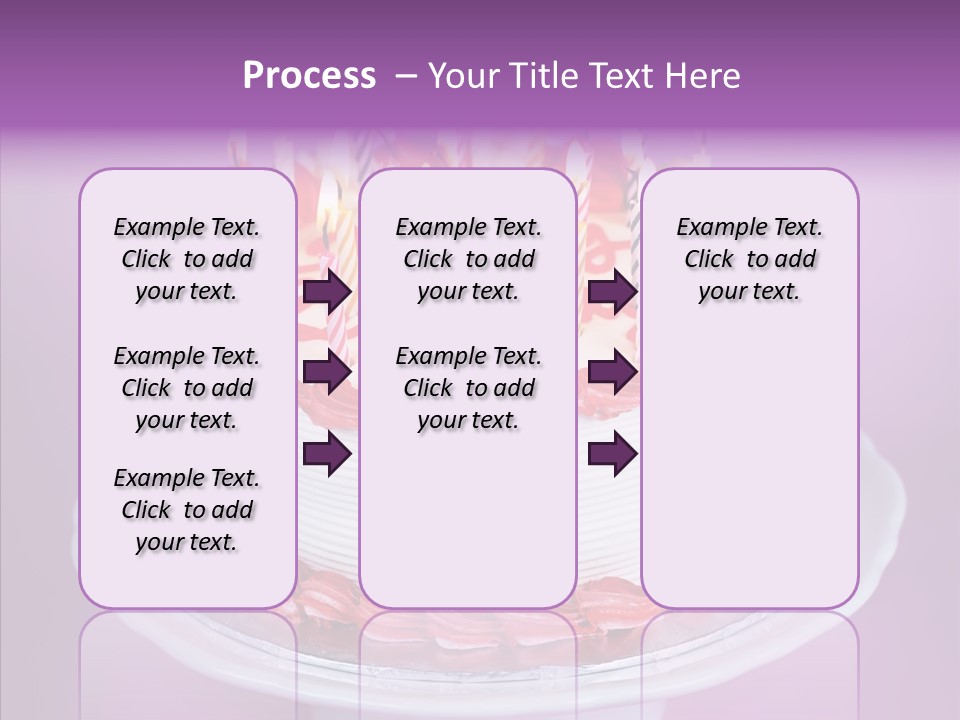 Process – Your Title Text Here

Example Text. Click to add your text.

Example Text. Click to add your text.

Example Text. Click to add your text.

Example Text. Click to add your text.

Example Text. Click to add your text.

Example Text. Click to add your text.